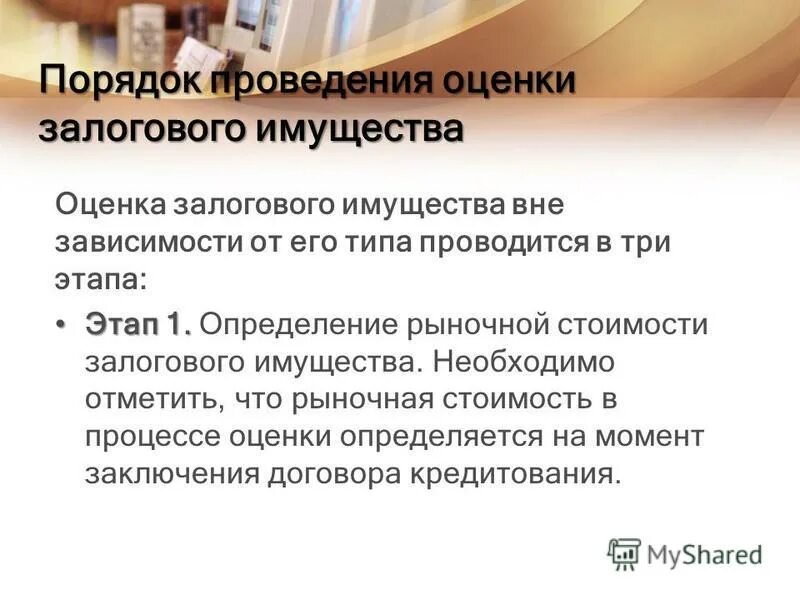 Порядок проведения оценки залогового имущества

Оценка залогового имущества вне зависимости от его типа проводится в три этапа:

• Этап 1. Определение рыночной стоимости залогового имущества. Необходимо отметить, что рыночная стоимость в процессе оценки определяется на момент заключения договора кредитования.

MyShared